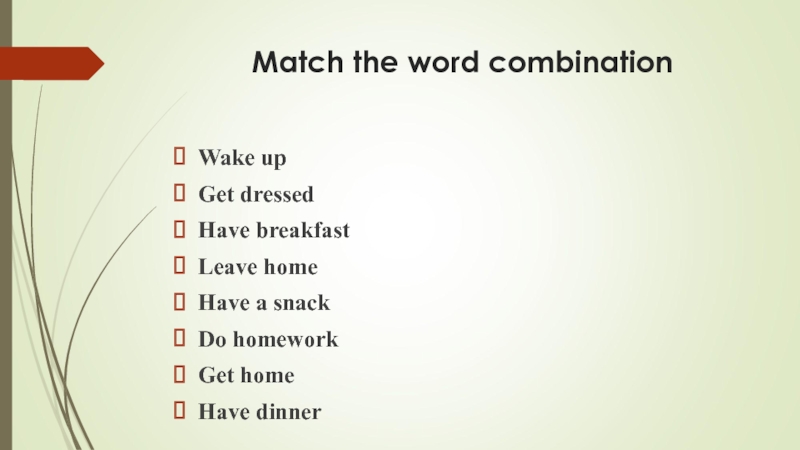 Match the word combination

Wake up
Get dressed
Have breakfast
Leave home
Have a snack
Do homework
Get home
Have dinner